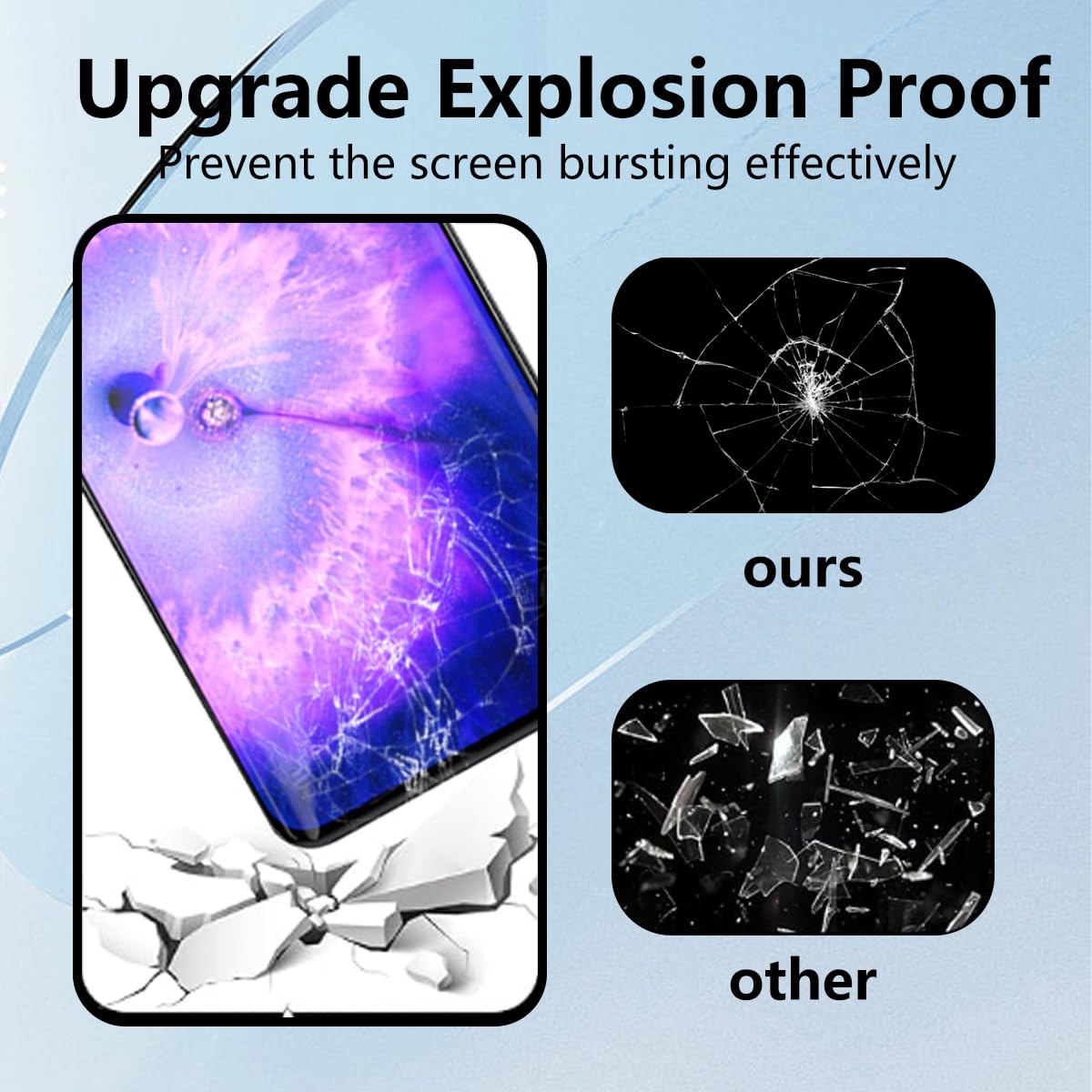 Upgrade Explosion Proof
Prevent the screen bursting effectively

ours

other